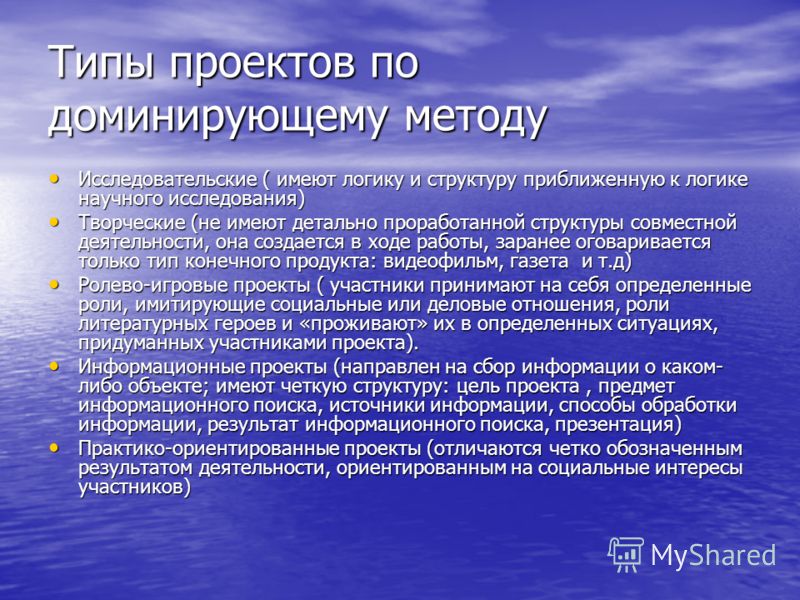 Типы проектов по доминирующему методу

• Исследовательские ( имеют логику и структуру приближенную к логике научного исследования)
• Творческие (не имеют детально проработанной структуры совместной деятельности, она создается в ходе работы, заранее оговаривается только тип конечного продукта: видеофильм, газета  и т.д)
• Ролево-игровые проекты ( участники принимают на себя определенные роли, имитирующие социальные или деловые отношения, роли литературных героев и «проживают» их в определенных ситуациях, придуманных участниками проекта).
• Информационные проекты (направлен на сбор информации о каком-либо объекте; имеют четкую структуру: цель проекта , предмет информационного поиска, источники информации, способы обработки информации, результат информационного поиска, презентация)
• Практико-ориентированные проекты (отличаются четко обозначенным результатом деятельности, ориентированным на социальные интересы участников)

MyShared